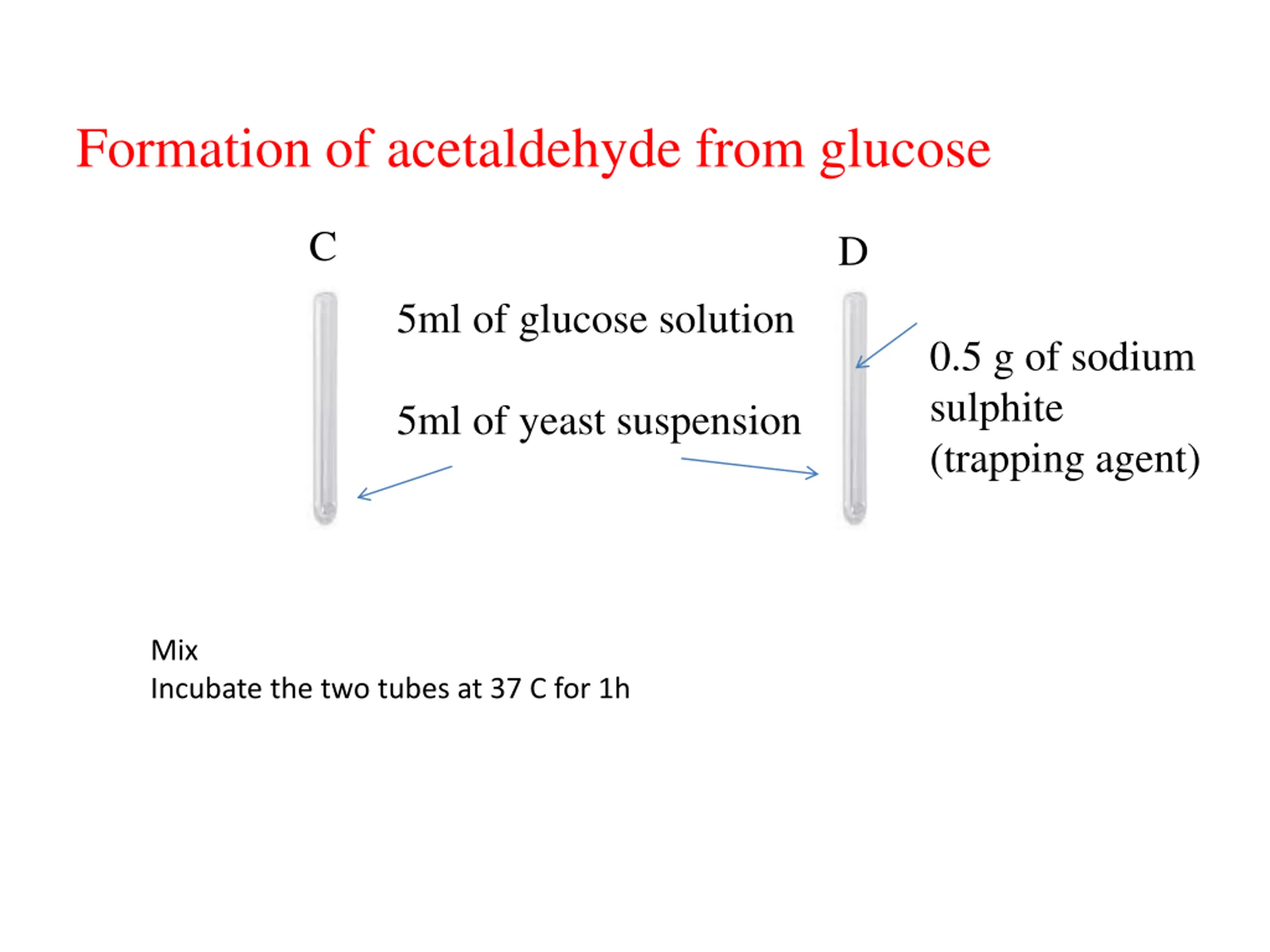 Formation of acetaldehyde from glucose

C

D

5ml of glucose solution

5ml of yeast suspension

0.5 g of sodium sulphite (trapping agent)

Mix
Incubate the two tubes at 37 C for 1h